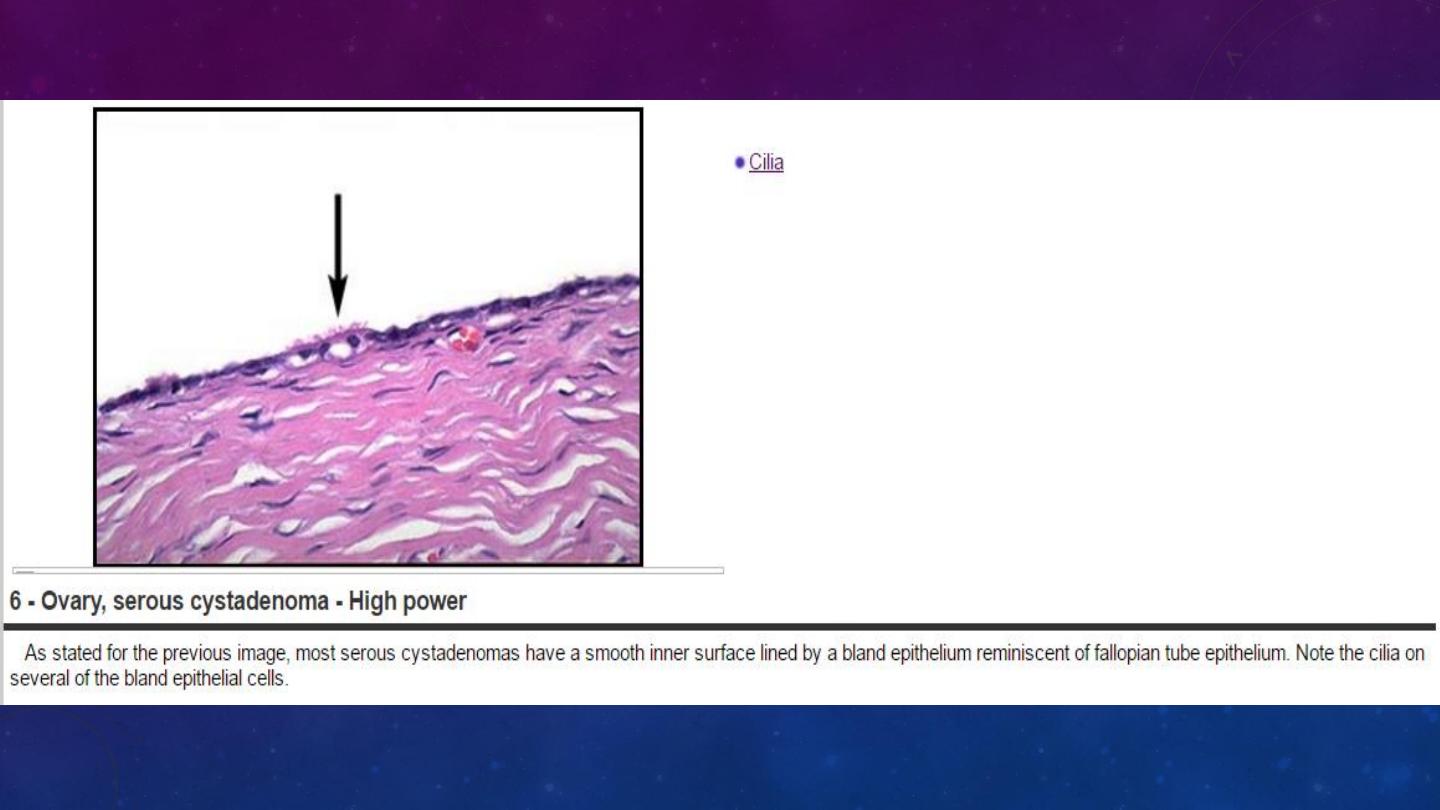 Cilia

6 - Ovary, serous cystadenoma - High power

As stated for the previous image, most serous cystadenomas have a smooth inner surface lined by a bland epithelium reminiscent of fallopian tube epithelium. Note the cilia on several of the bland epithelial cells.